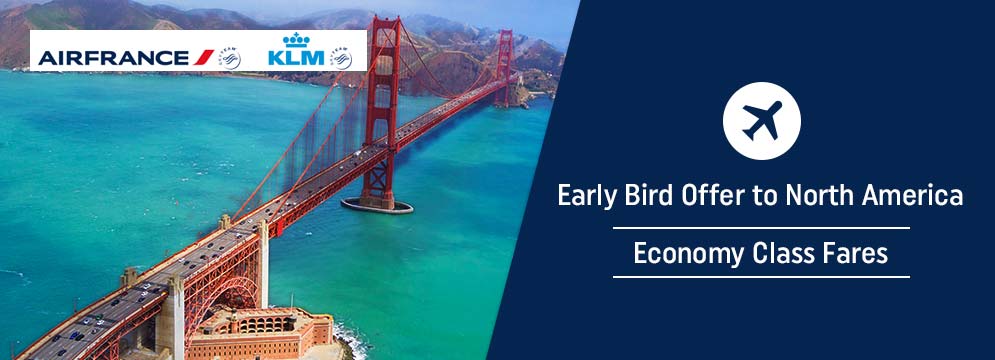 AIRFRANCE

KLM

Early Bird Offer to North America

Economy Class Fares